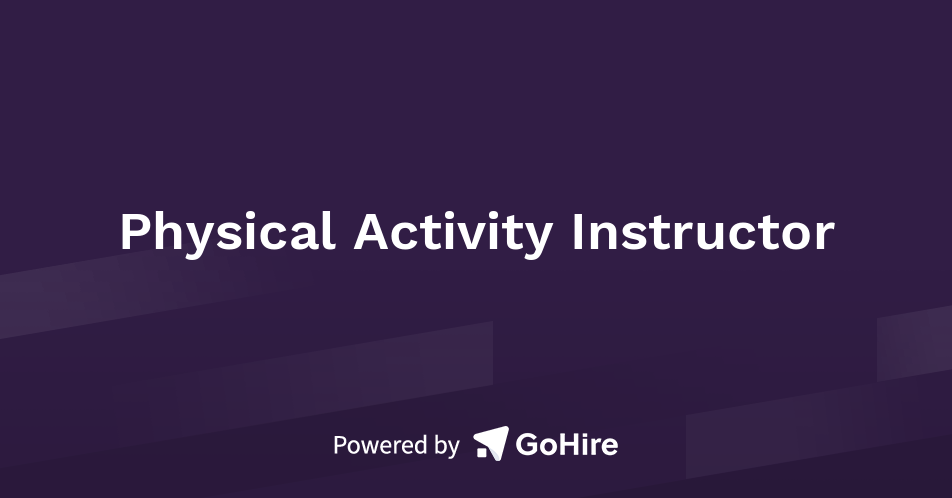 Physical Activity Instructor

Powered by GoHire